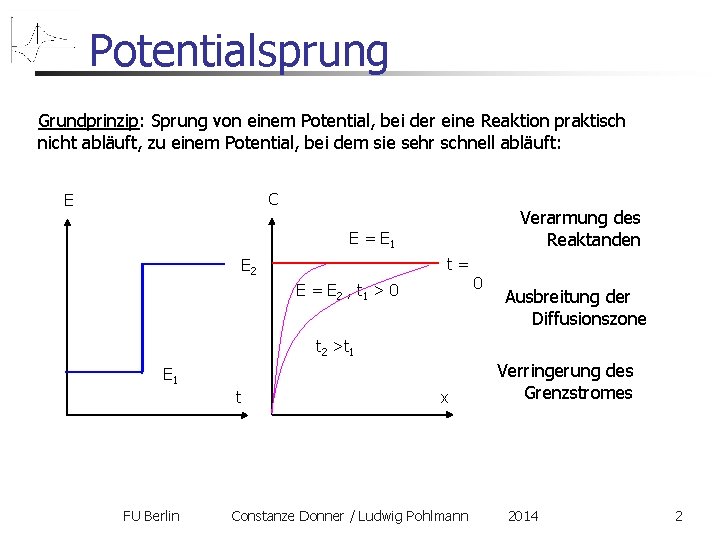 Potentialsprung

Grundprinzip: Sprung von einem Potential, bei der eine Reaktion praktisch nicht abläuft, zu einem Potential, bei dem sie sehr schnell abläuft:

E

$E_2$

$E_1$

t

C

$E = E_1$

t = 0

$E = E_2$ , $t_1 > 0$

$t_2 > t_1$

x

Verarmung des Reaktanden

Ausbreitung der Diffusionszone

Verringerung des Grenzstromes

FU Berlin Constanze Donner / Ludwig Pohlmann 2014 2